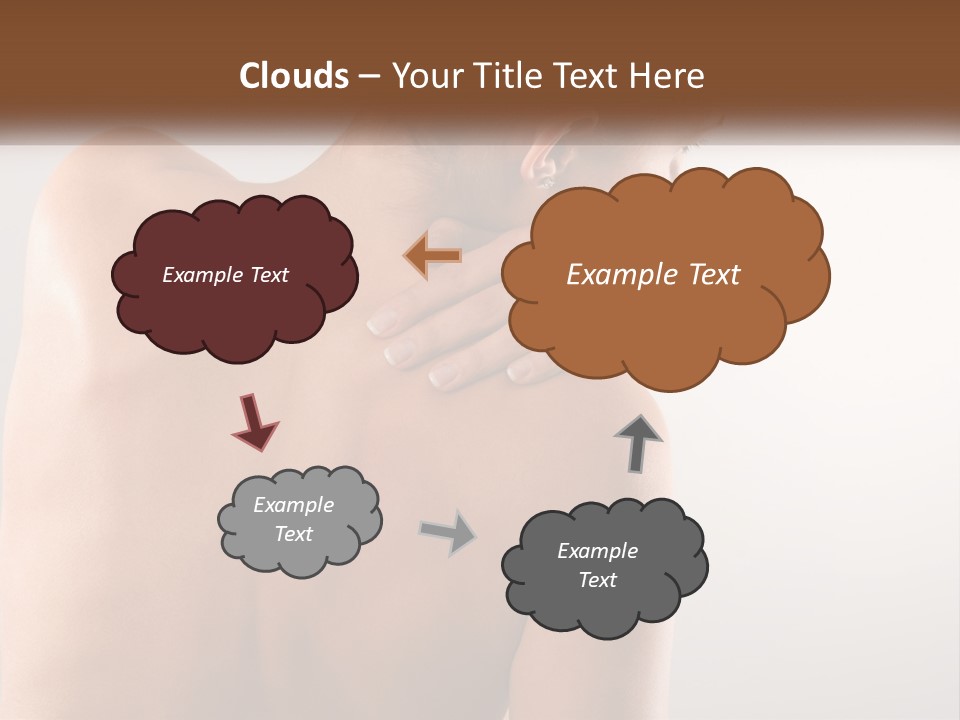 Clouds – Your Title Text Here

Example Text

Example Text

Example Text

Example Text